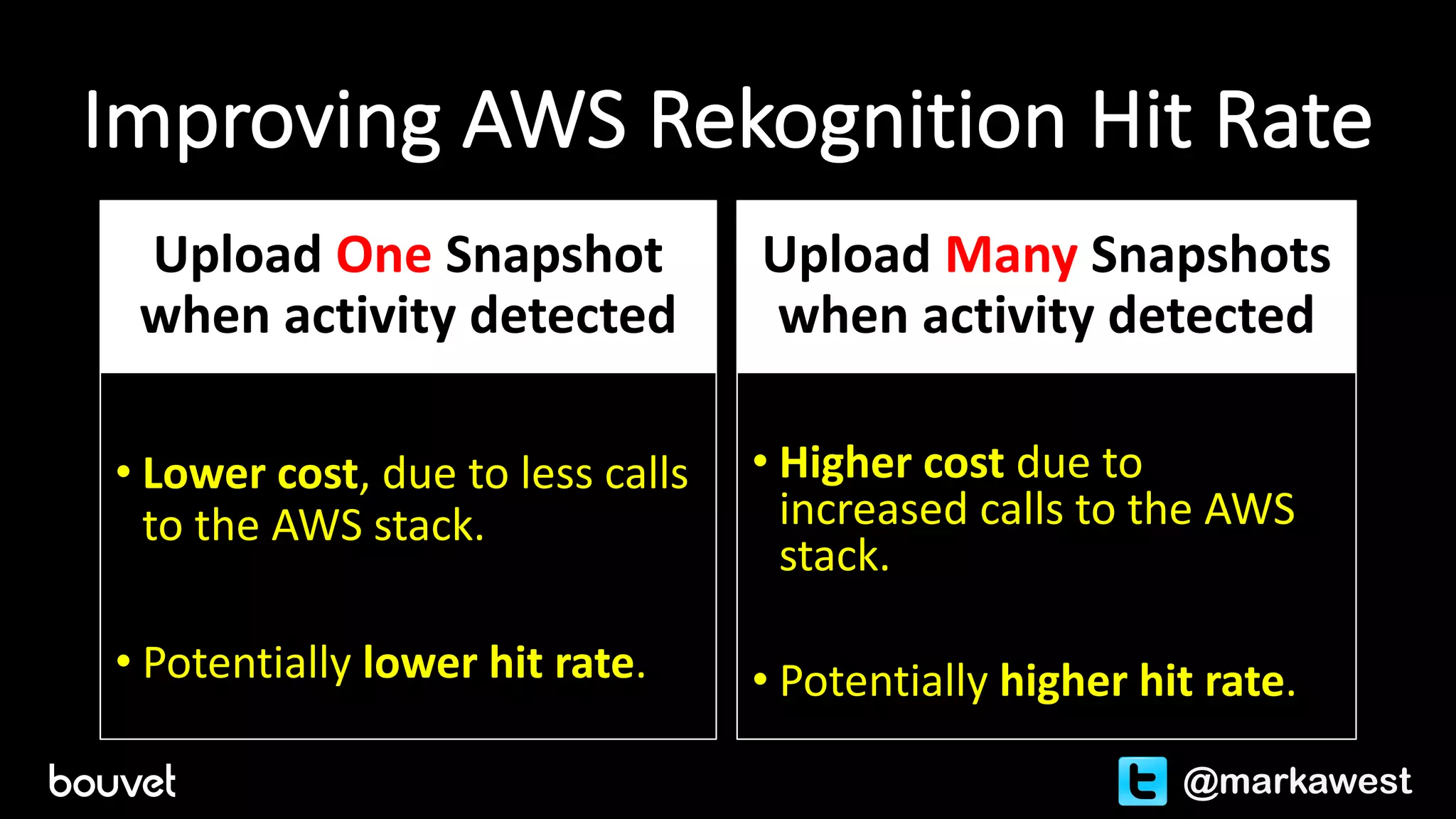 Improving AWS Rekognition Hit Rate

Upload One Snapshot when activity detected

• Lower cost, due to less calls to the AWS stack.

• Potentially lower hit rate.

Upload Many Snapshots when activity detected

• Higher cost due to increased calls to the AWS stack.

• Potentially higher hit rate.

bouvet

@markawest